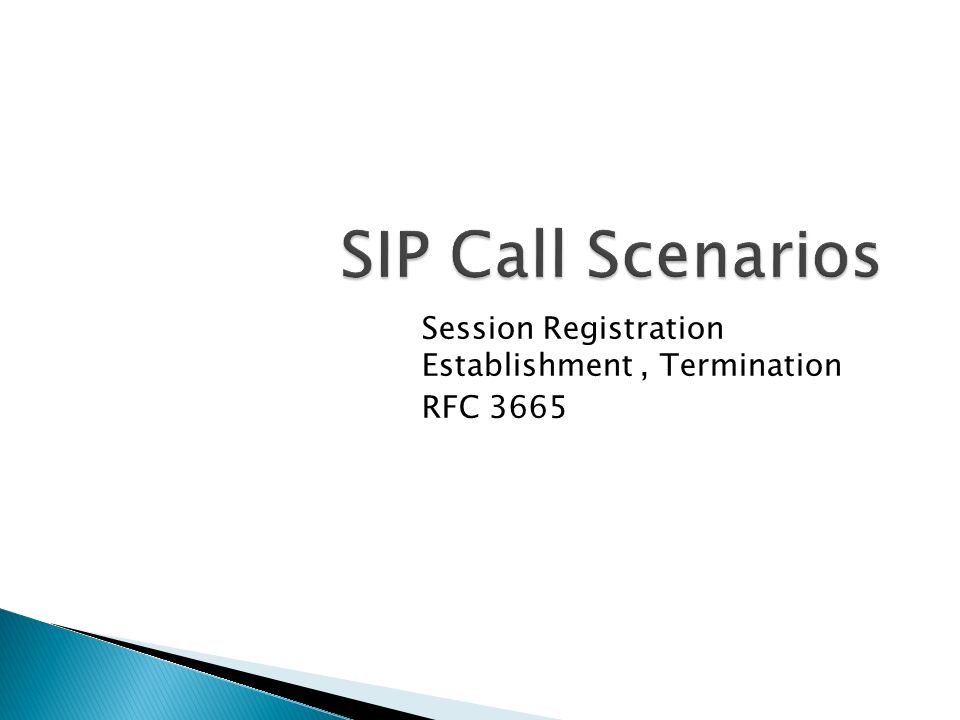 SIP Call Scenarios

Session Registration
Establishment , Termination
RFC 3665